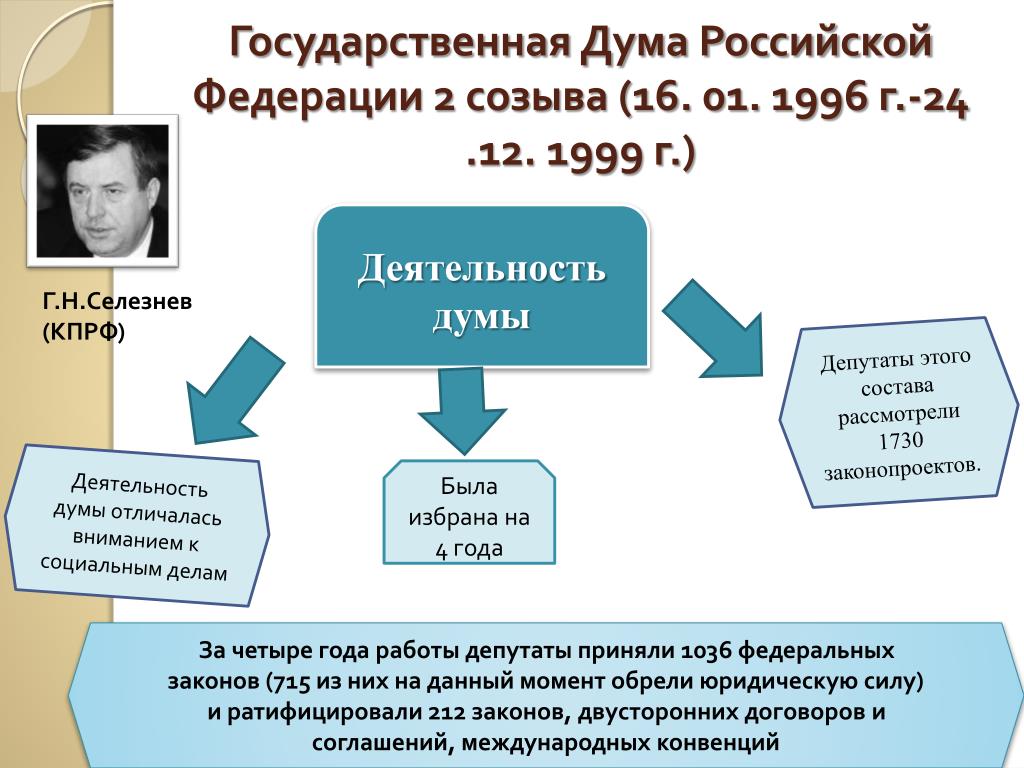 Государственная Дума Российской Федерации 2 созыва (16. 01. 1996 г.-24 .12. 1999 г.)

Г.Н.Селезнев (КПРФ)

Деятельность думы

Деятельность думы отличалась вниманием к социальным делам

Была избрана на 4 года

Депутаты этого состава рассмотрели 1730 законопроектов.

За четыре года работы депутаты приняли 1036 федеральных законов (715 из них на данный момент обрели юридическую силу) и ратифицировали 212 законов, двусторонних договоров и соглашений, международных конвенций